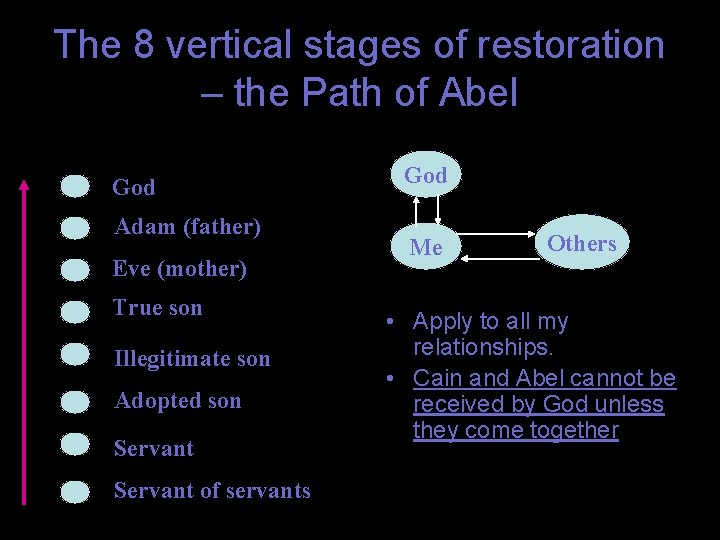 The 8 vertical stages of restoration – the Path of Abel

God

Adam (father)

Eve (mother)

True son

Illegitimate son

Adopted son

Servant

Servant of servants

God

Me

Others

• Apply to all my relationships.
• Cain and Abel cannot be received by God unless they come together